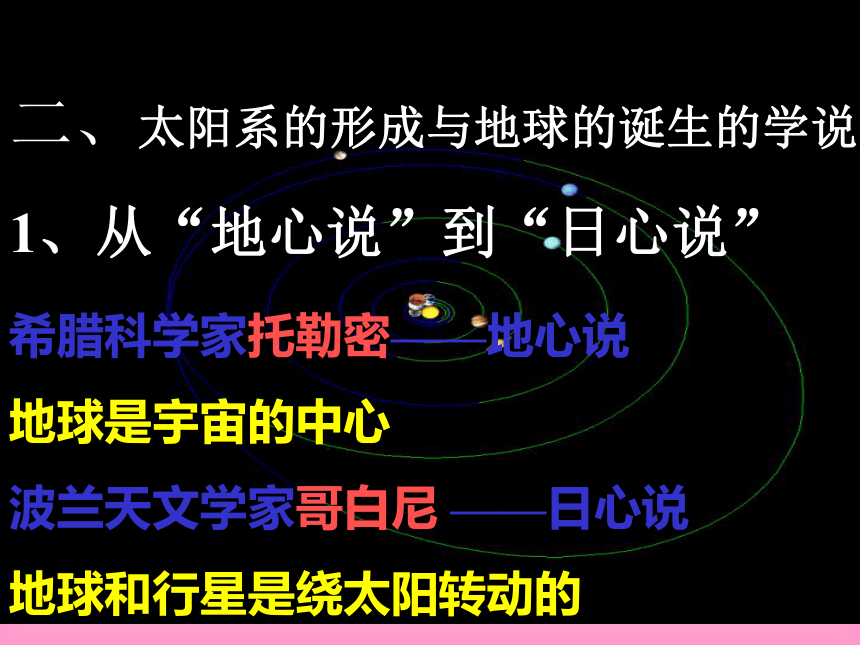 二、 太阳系的形成与地球的诞生的学说

1、从“地心说”到“日心说”

希腊科学家托勒密——地心说

地球是宇宙的中心

波兰天文学家哥白尼 ——日心说

地球和行星是绕太阳转动的